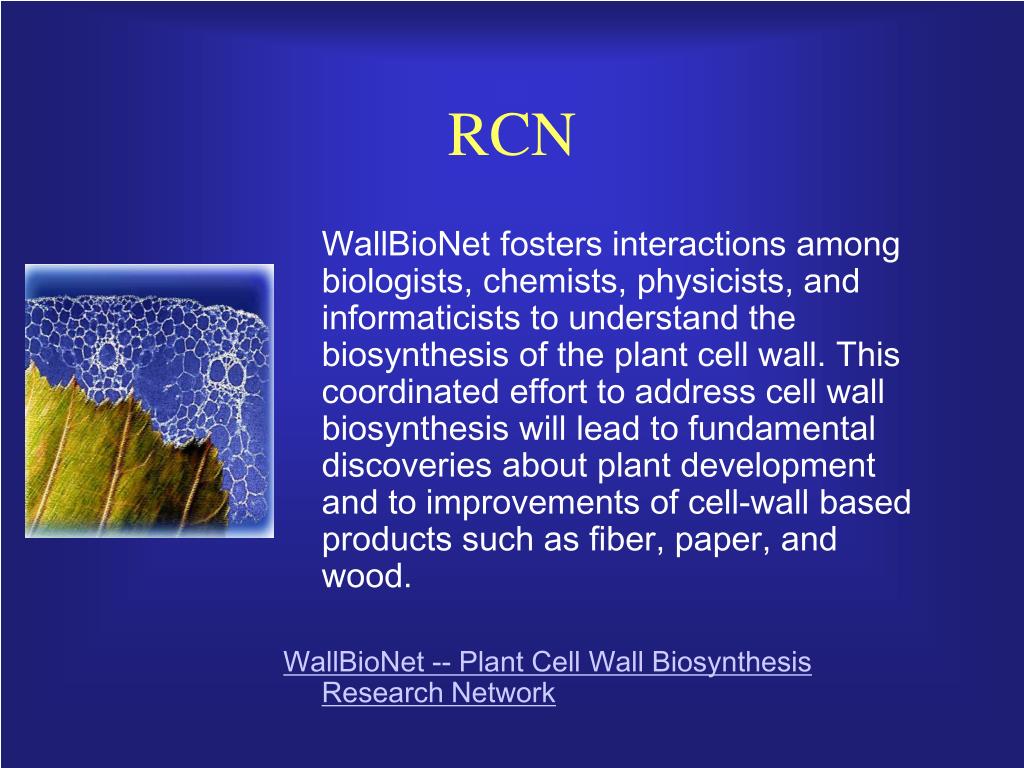 RCN

WallBioNet fosters interactions among biologists, chemists, physicists, and informaticists to understand the biosynthesis of the plant cell wall. This coordinated effort to address cell wall biosynthesis will lead to fundamental discoveries about plant development and to improvements of cell-wall based products such as fiber, paper, and wood.

WallBioNet -- Plant Cell Wall Biosynthesis Research Network